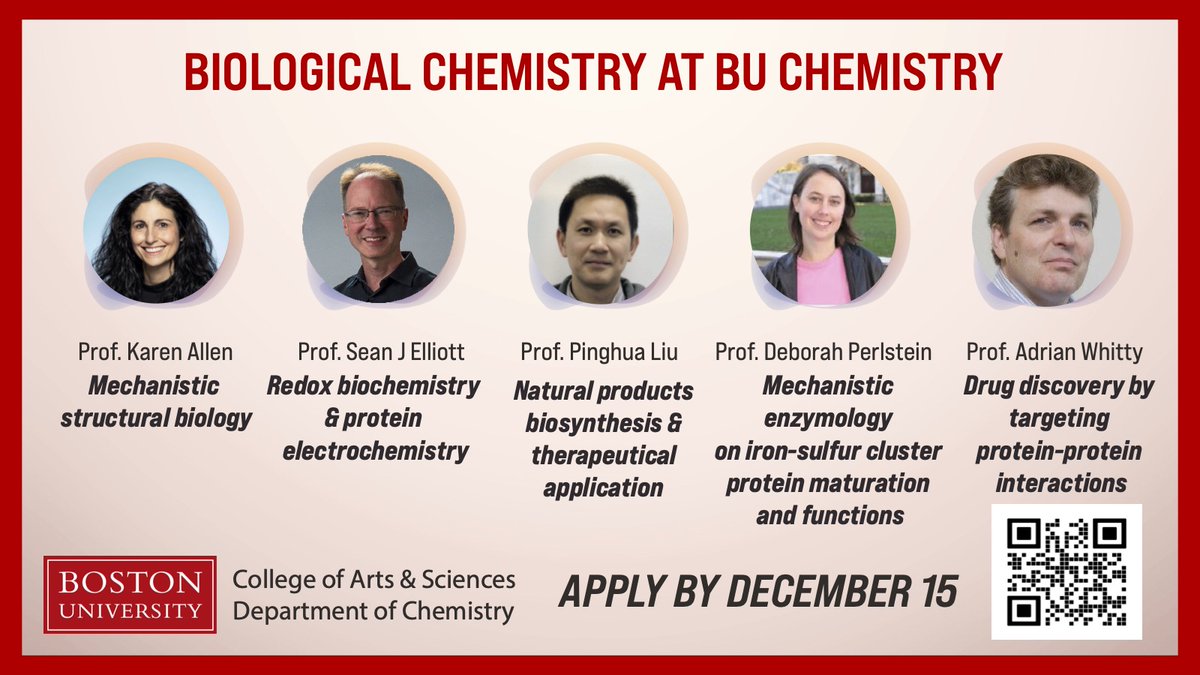 BIOLOGICAL CHEMISTRY AT BU CHEMISTRY

Prof. Karen Allen
Mechanistic structural biology

Prof. Sean J Elliott
Redox biochemistry & protein electrochemistry

Prof. Pinghua Liu
Natural products biosynthesis & therapeutical application

Prof. Deborah Perlstein
Mechanistic enzymology on iron-sulfur cluster protein maturation and functions

Prof. Adrian Whitty
Drug discovery by targeting protein-protein interactions

BOSTON UNIVERSITY

College of Arts & Sciences
Department of Chemistry

APPLY BY DECEMBER 15